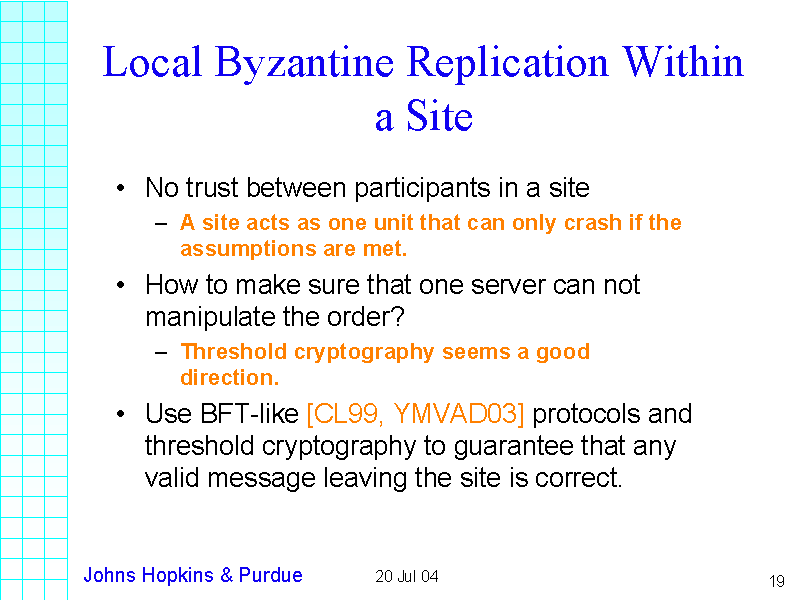 Local Byzantine Replication Within a Site

• No trust between participants in a site
– A site acts as one unit that can only crash if the assumptions are met.
• How to make sure that one server can not manipulate the order?
– Threshold cryptography seems a good direction.
• Use BFT-like [CL99, YMVAD03] protocols and threshold cryptography to guarantee that any valid message leaving the site is correct.

Johns Hopkins & Purdue 20 Jul 04 19